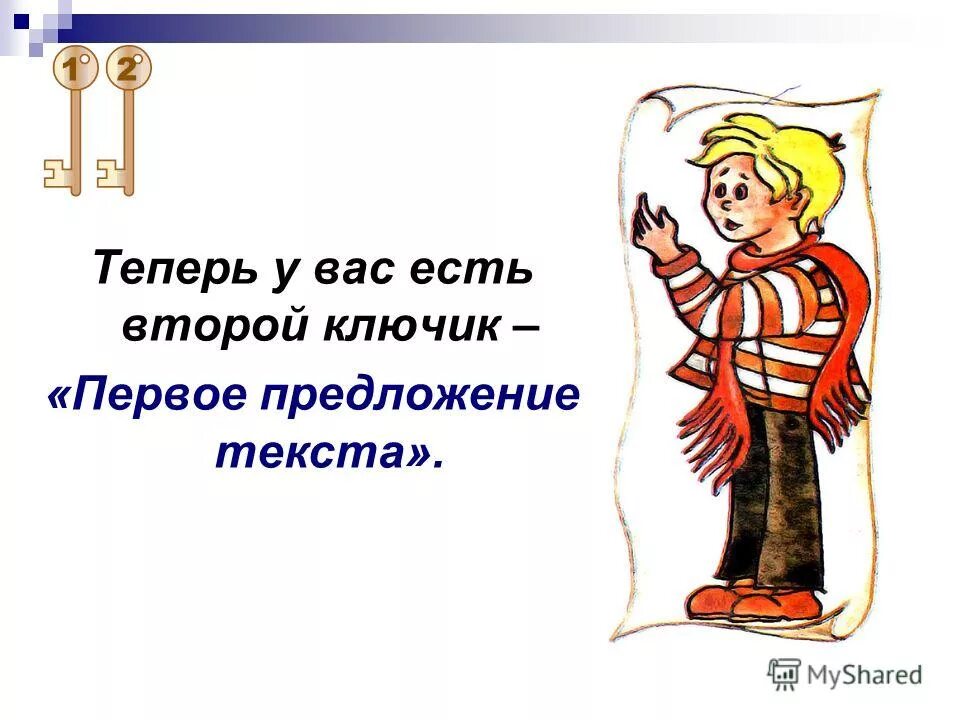 1 2

Теперь у вас есть второй ключик –

«Первое предложение текста».

MyShared